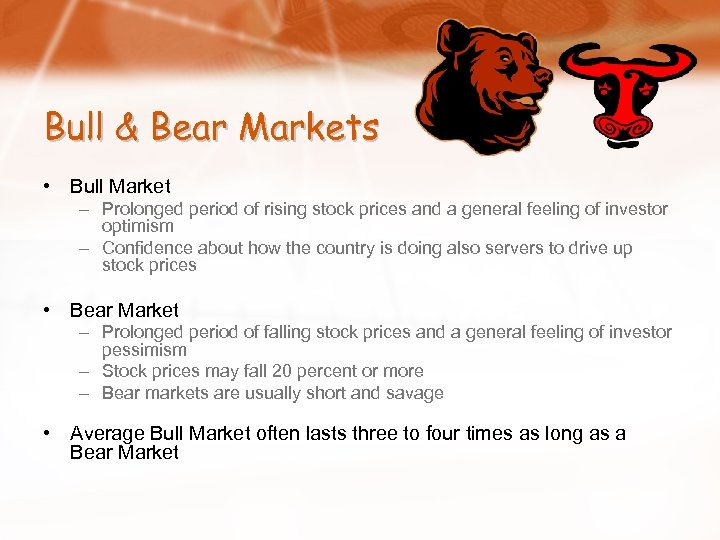 Bull & Bear Markets

• Bull Market
– Prolonged period of rising stock prices and a general feeling of investor optimism
– Confidence about how the country is doing also servers to drive up stock prices

• Bear Market
– Prolonged period of falling stock prices and a general feeling of investor pessimism
– Stock prices may fall 20 percent or more
– Bear markets are usually short and savage

• Average Bull Market often lasts three to four times as long as a Bear Market